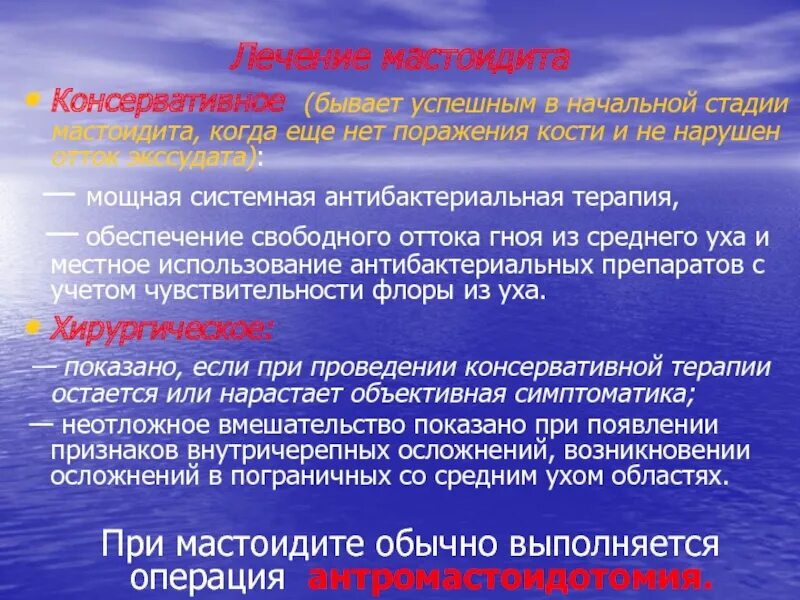 Лечение мастоидита

• Консервативное (бывает успешным в начальной стадии мастоидита, когда еще нет поражения кости и не нарушен отток экссудата):

— мощная системная антибактериальная терапия,

— обеспечение свободного оттока гноя из среднего уха и местное использование антибактериальных препаратов с учетом чувствительности флоры из уха.

• Хирургическое:

— показано, если при проведении консервативной терапии остается или нарастает объективная симптоматика;

— неотложное вмешательство показано при появлении признаков внутричерепных осложнений, возникновении осложнений в пограничных со средним ухом областях.

При мастоидите обычно выполняется операция антромастоидотомия.